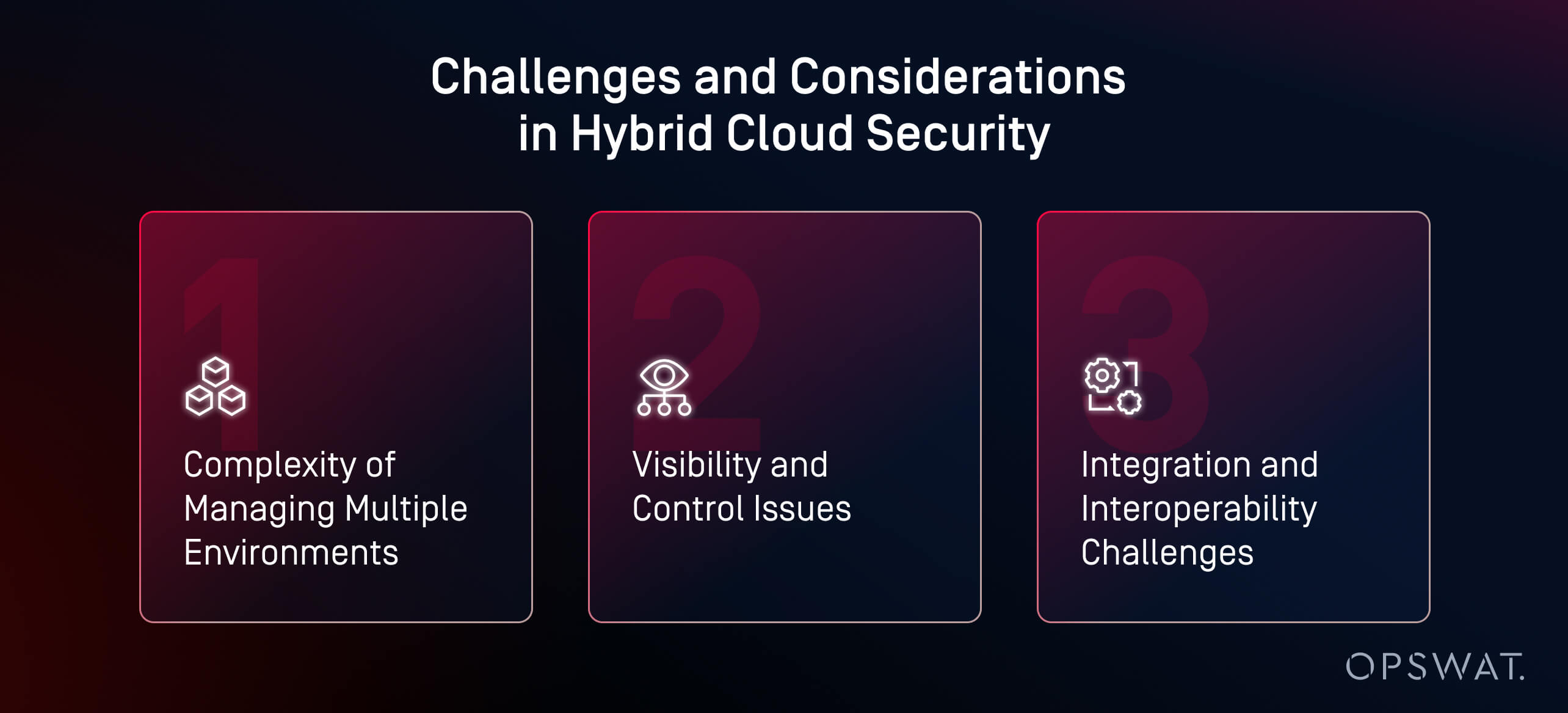 Challenges and Considerations in Hybrid Cloud Security

1

Complexity of Managing Multiple Environments

2

Visibility and Control Issues

3

Integration and Interoperability Challenges

OPSWAT.